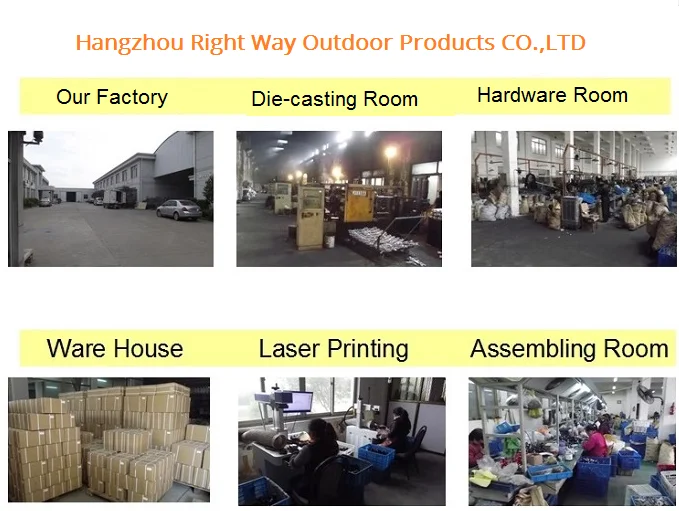 Hangzhou Right Way Outdoor Products CO.,LTD

Our Factory

Die-casting Room

Hardware Room

Ware House

Laser Printing

Assembling Room